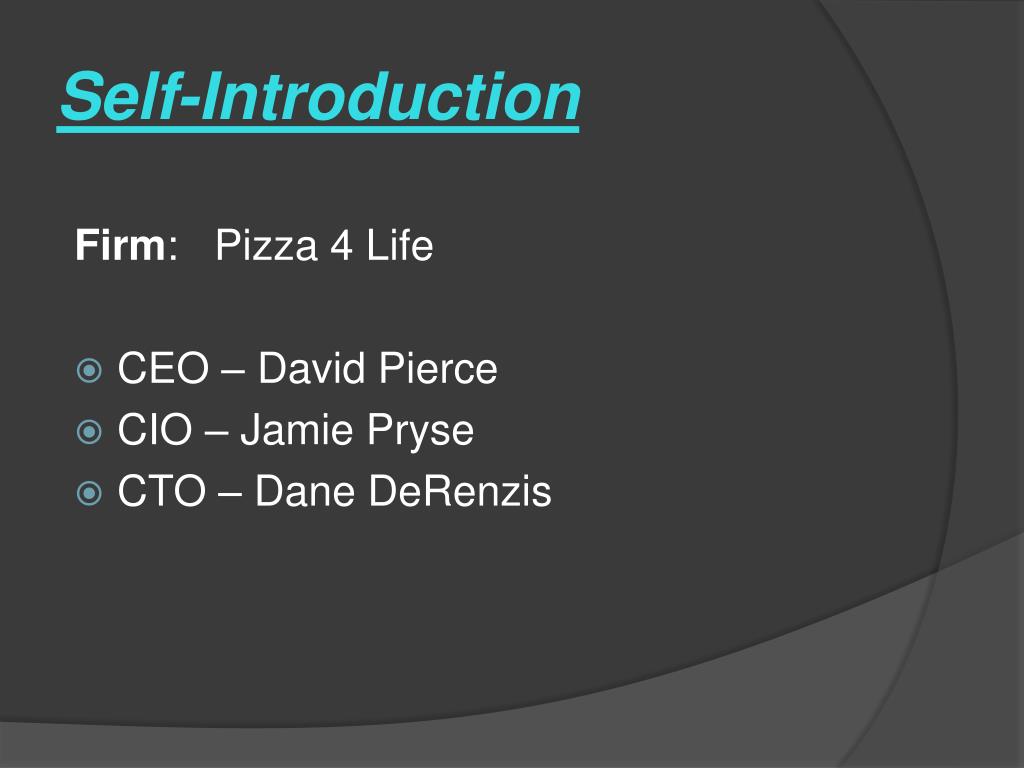 Self-Introduction

Firm: Pizza 4 Life

CEO – David Pierce
CIO – Jamie Pryse
CTO – Dane DeRenzis